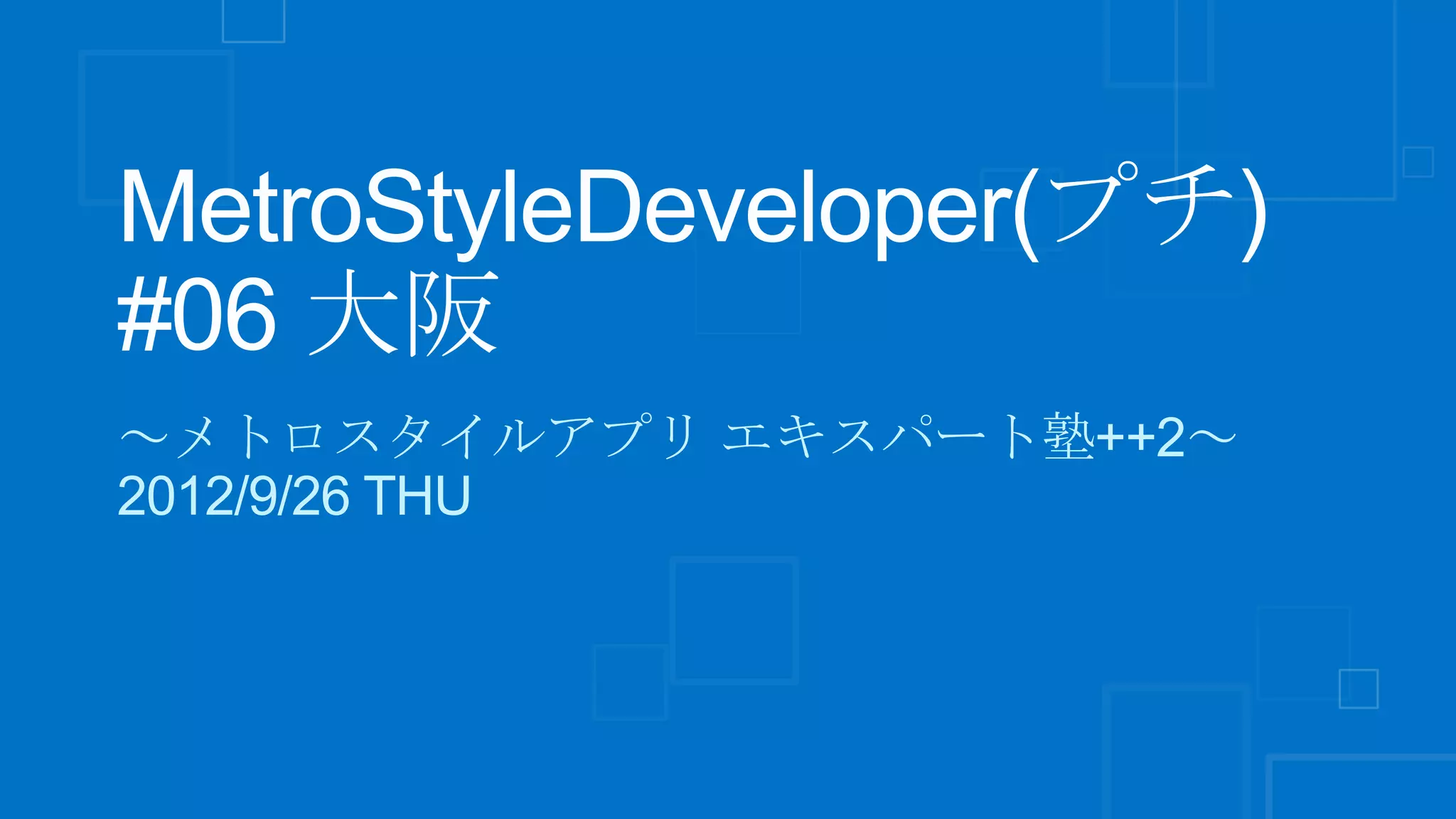 MetroStyleDeveloper(プチ) #06 大阪

～メトロスタイルアプリ エキスパート塾++2～
2012/9/26 THU